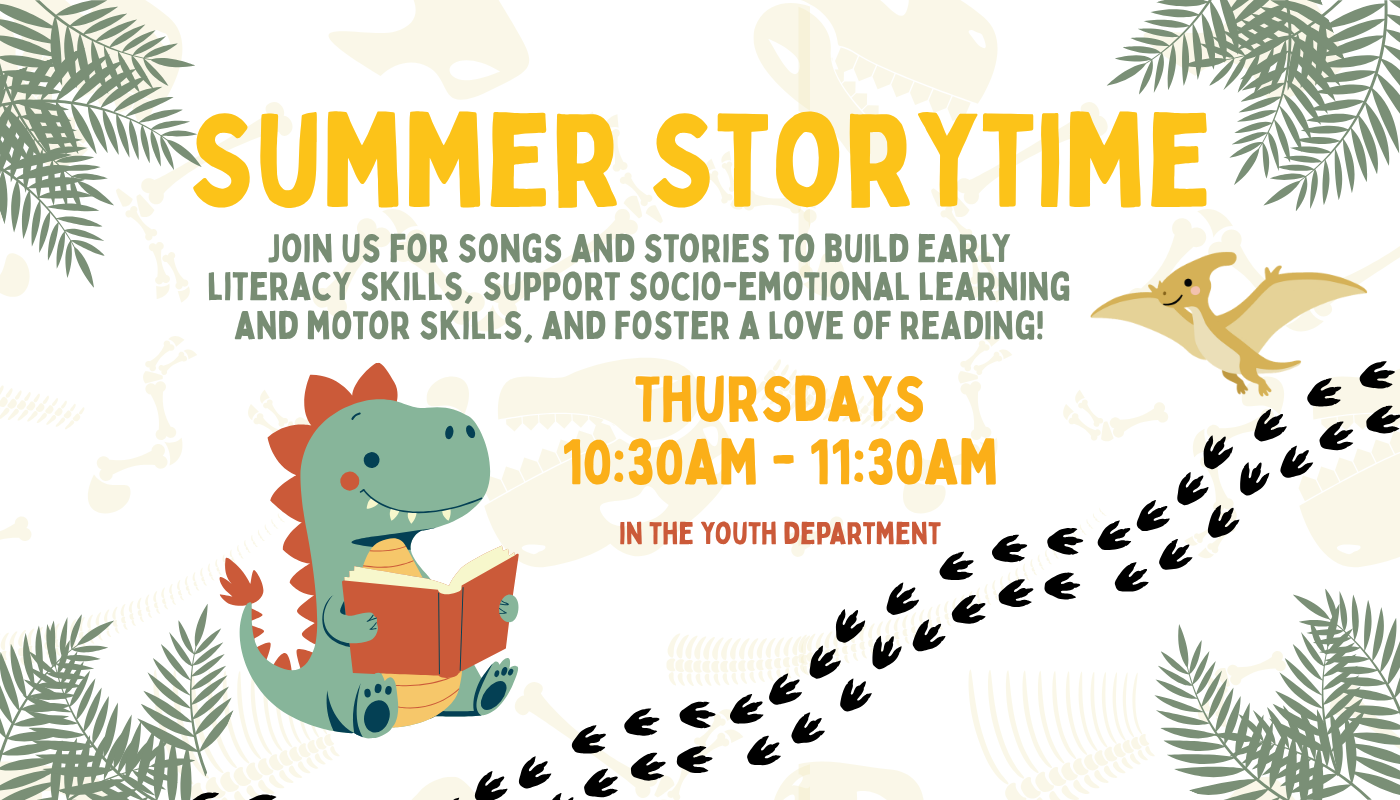 SUMMER STORYTIME

JOIN US FOR SONGS AND STORIES TO BUILD EARLY LITERACY SKILLS, SUPPORT SOCIO-EMOTIONAL LEARNING AND MOTOR SKILLS, AND FOSTER A LOVE OF READING!

THURSDAYS
10:30AM - 11:30AM

IN THE YOUTH DEPARTMENT